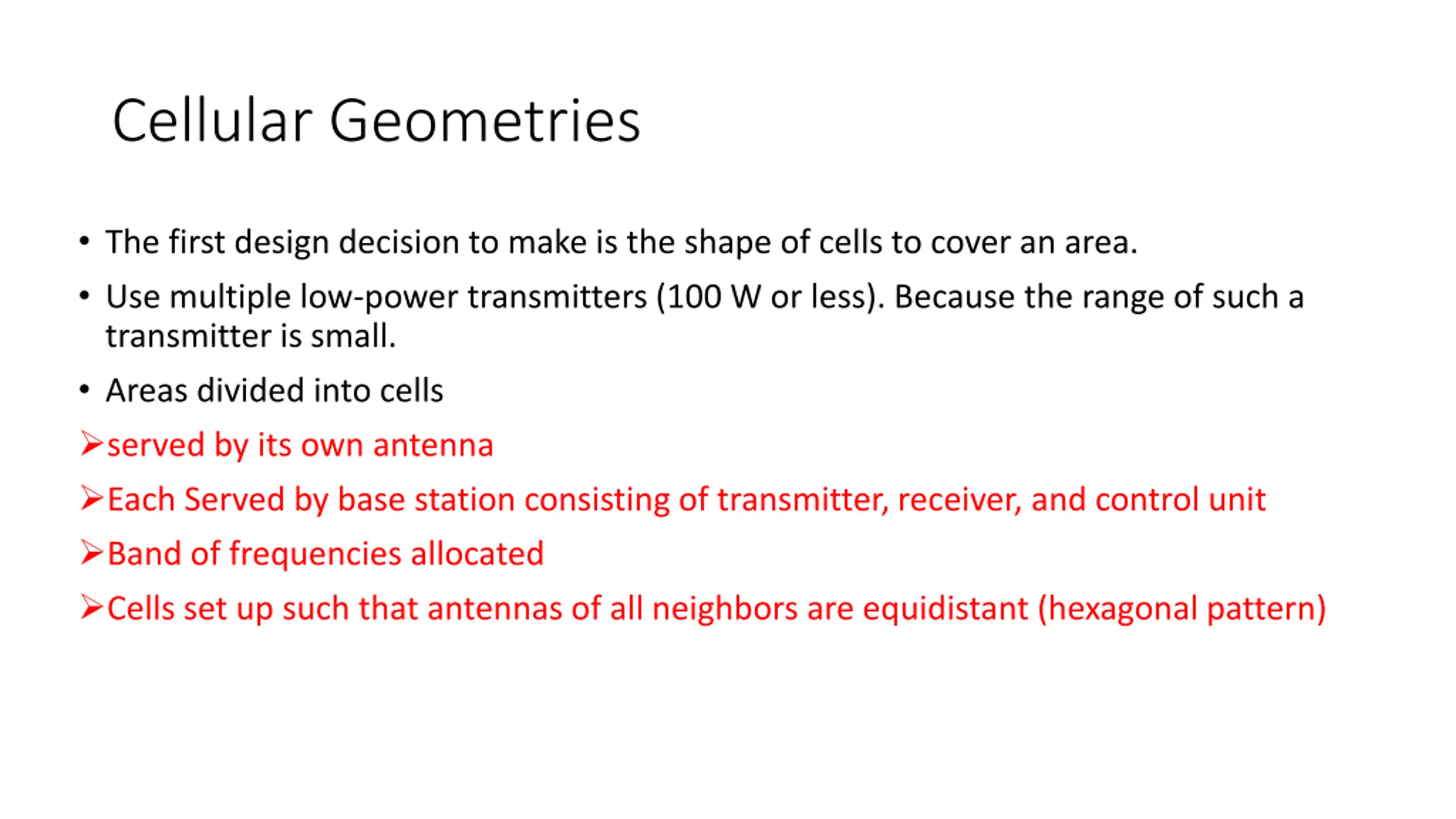 Cellular Geometries

• The first design decision to make is the shape of cells to cover an area.

• Use multiple low-power transmitters (100 W or less). Because the range of such a transmitter is small.

• Areas divided into cells

➢served by its own antenna

➢Each Served by base station consisting of transmitter, receiver, and control unit

➢Band of frequencies allocated

➢Cells set up such that antennas of all neighbors are equidistant (hexagonal pattern)